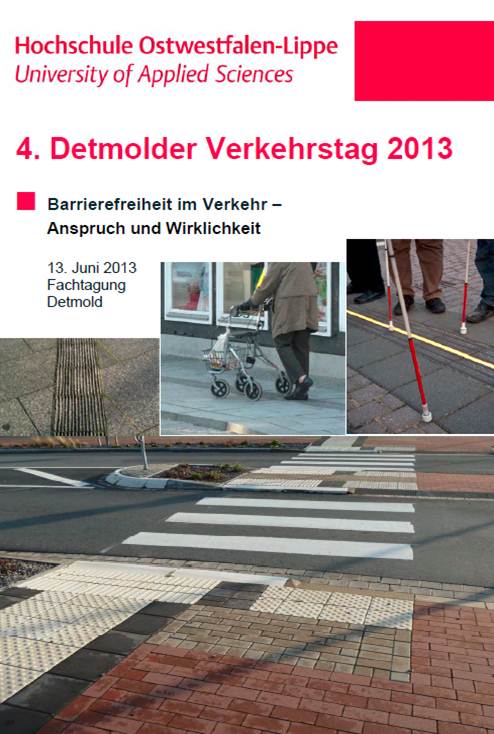 Hochschule Ostwestfalen-Lippe
University of Applied Sciences

4. Detmolder Verkehrstag 2013

Barrierefreiheit im Verkehr – Anspruch und Wirklichkeit

13. Juni 2013
Fachtagung
Detmold